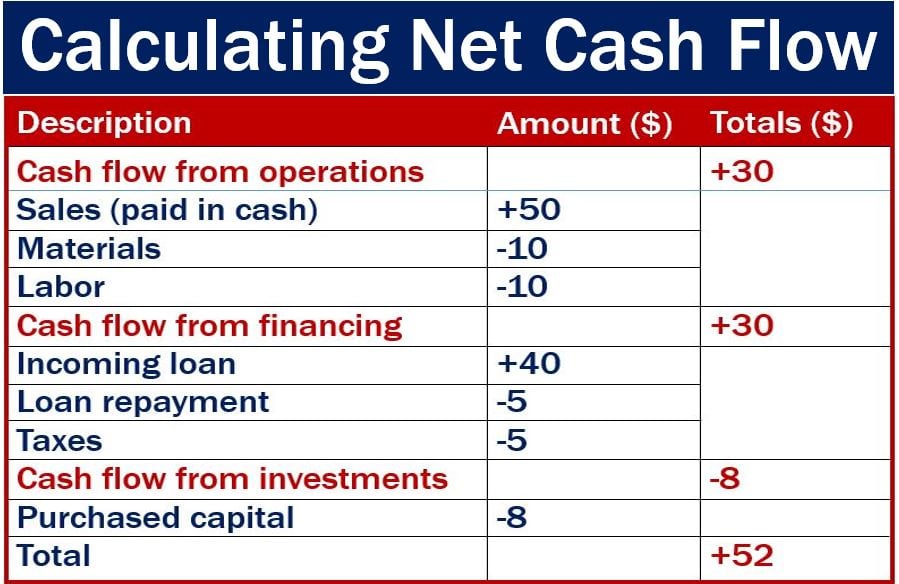 Calculating Net Cash Flow

| Description | Amount ($) | Totals ($) |
|---|---|---|
| Cash flow from operations | | +30 |
| Sales (paid in cash) | +50 | |
| Materials | -10 | |
| Labor | -10 | |
| Cash flow from financing | | +30 |
| Incoming loan | +40 | |
| Loan repayment | -5 | |
| Taxes | -5 | |
| Cash flow from investments | | -8 |
| Purchased capital | -8 | |
| Total | | +52 |